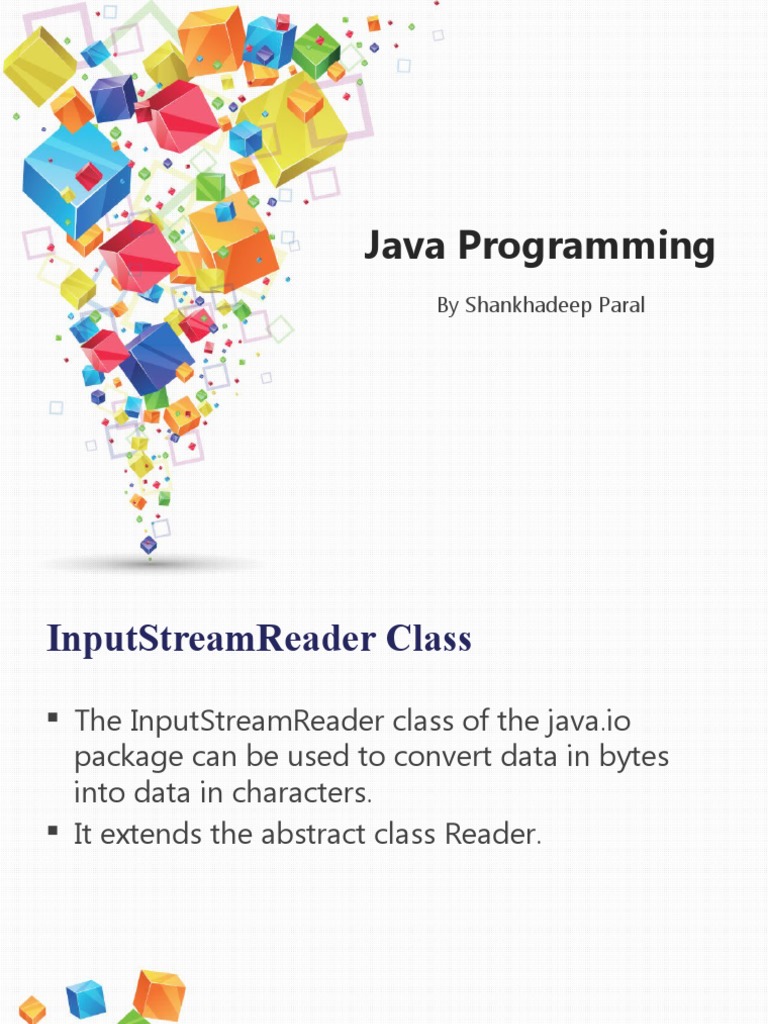 Java Programming

By Shankhadeep Paral

InputStreamReader Class

▪ The InputStreamReader class of the java.io package can be used to convert data in bytes into data in characters.
▪ It extends the abstract class Reader.